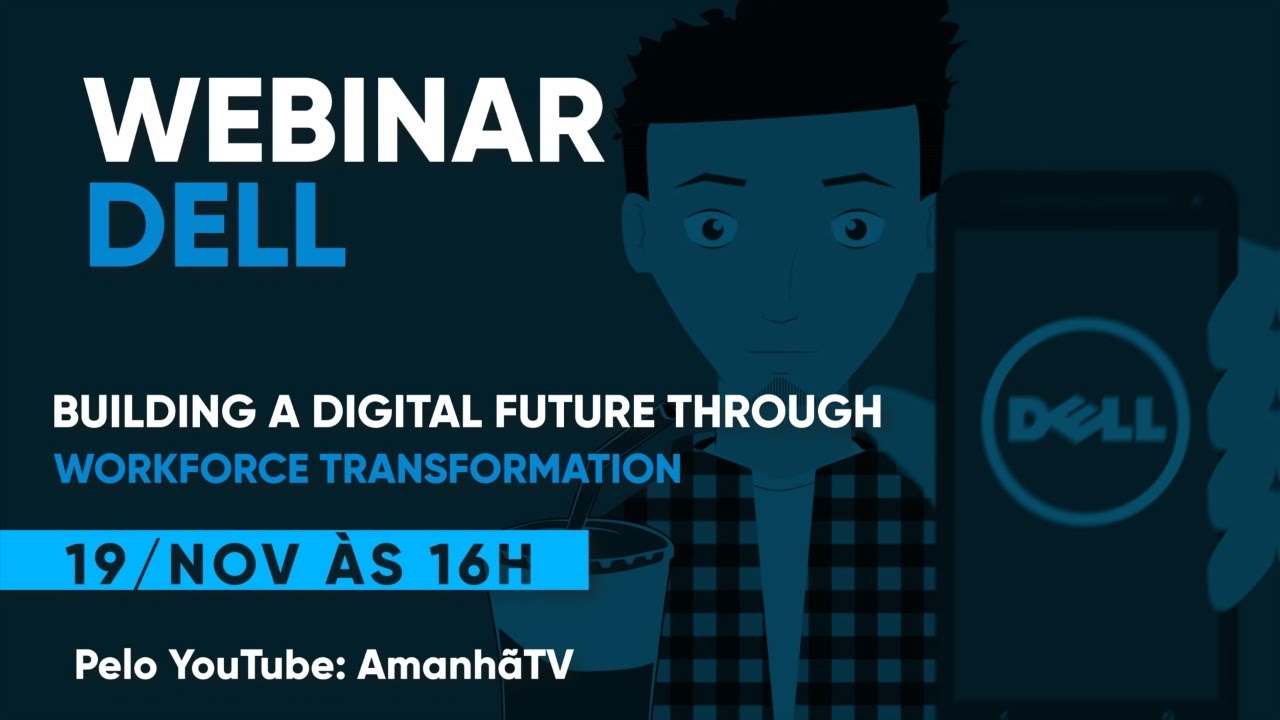 WEBINAR
DELL

BUILDING A DIGITAL FUTURE THROUGH
WORKFORCE TRANSFORMATION

19/NOV ÀS 16H

Pelo YouTube: AmanhãTV

DELL